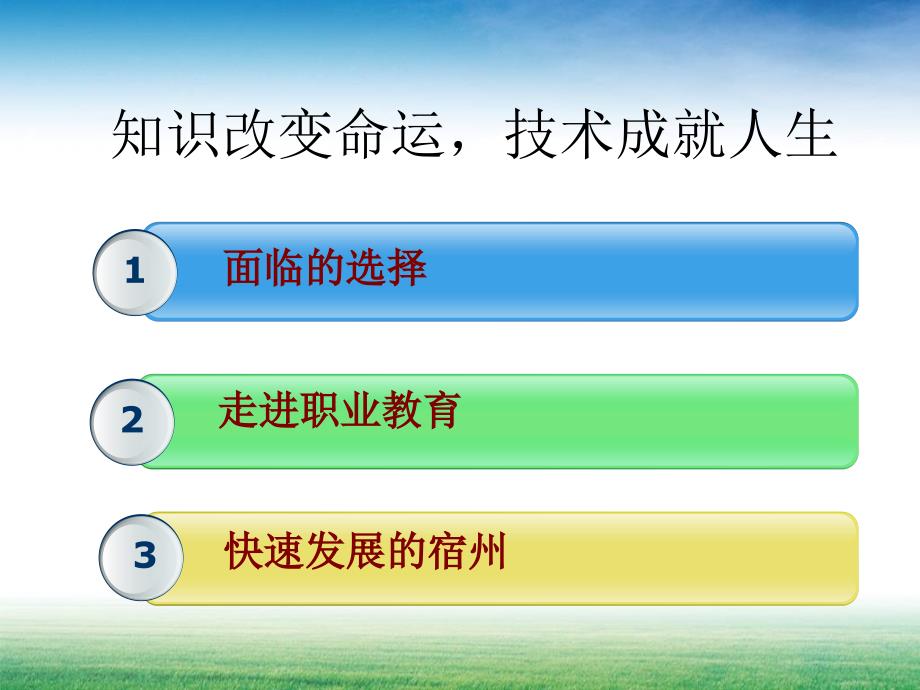 知识改变命运，技术成就人生

1 面临的选择

2 走进职业教育

3 快速发展的宿州